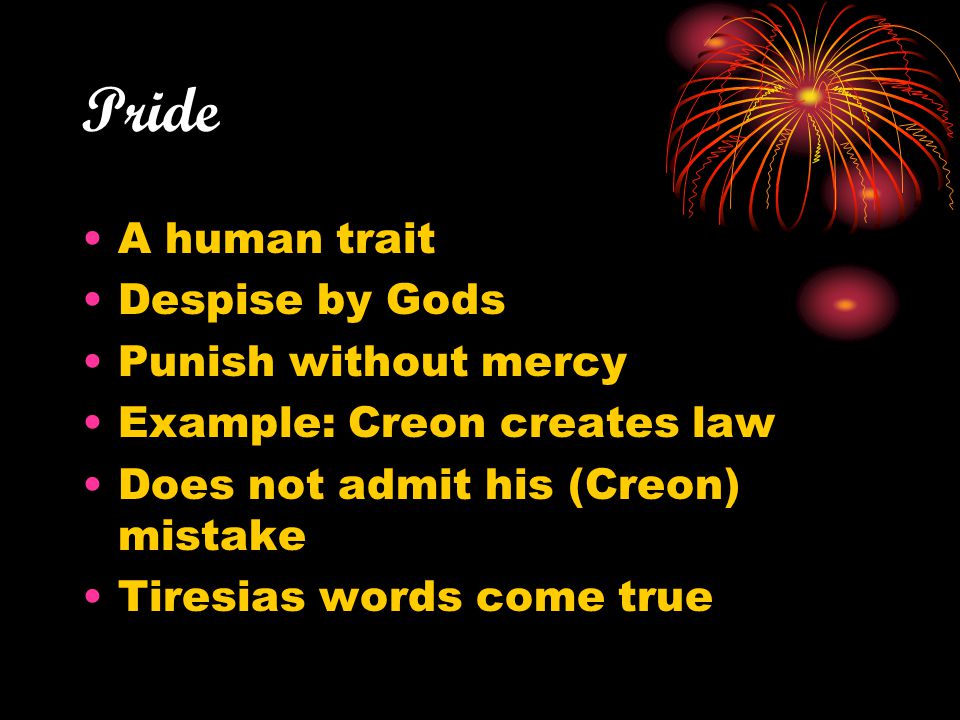 Pride

• A human trait
• Despise by Gods
• Punish without mercy
• Example: Creon creates law
• Does not admit his (Creon) mistake
• Tiresias words come true